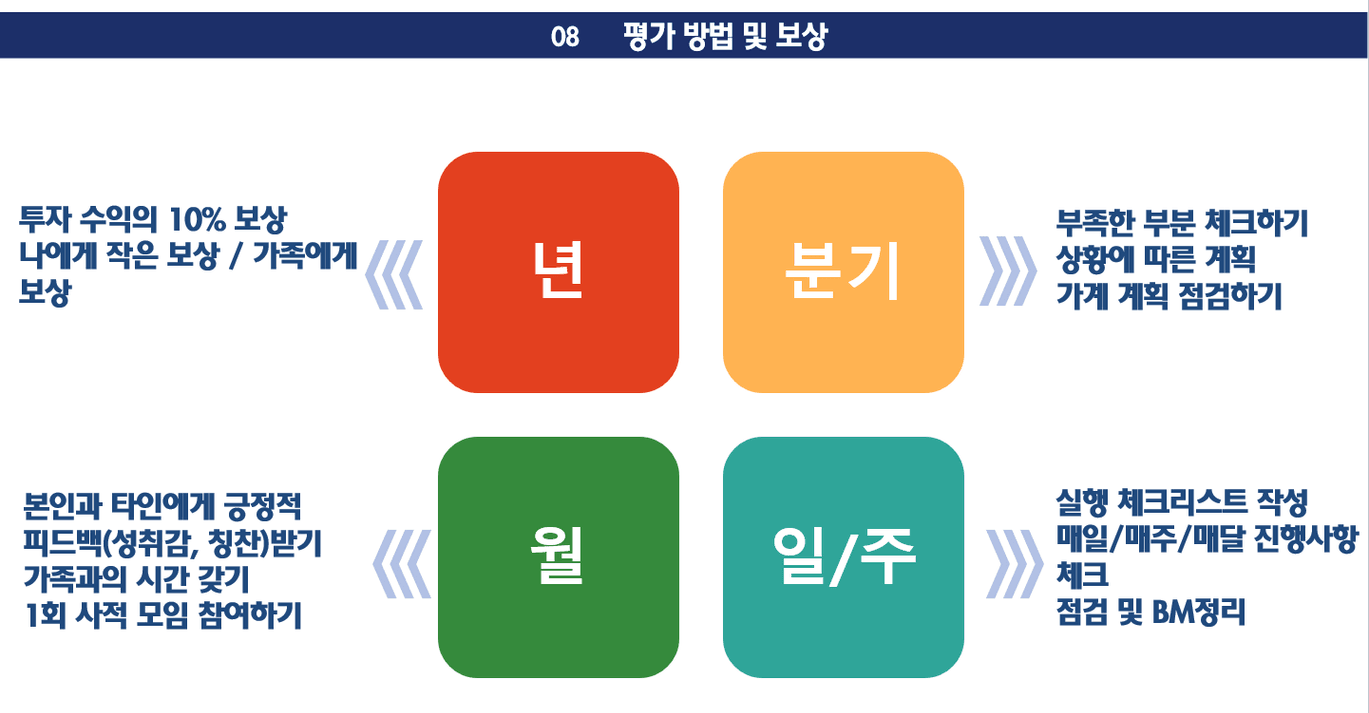 08 평가 방법 및 보상

투자 수익의 10% 보상
나에게 작은 보상 / 가족에게 보상

년

분기

부족한 부분 체크하기
상황에 따른 계획
가계 계획 점검하기

본인과 타인에게 긍정적 피드백(성취감, 칭찬)받기
가족과의 시간 갖기
1회 사적 모임 참여하기

월

일/주

실행 체크리스트 작성
매일/매주/매달 진행사항 체크
점검 및 BM정리